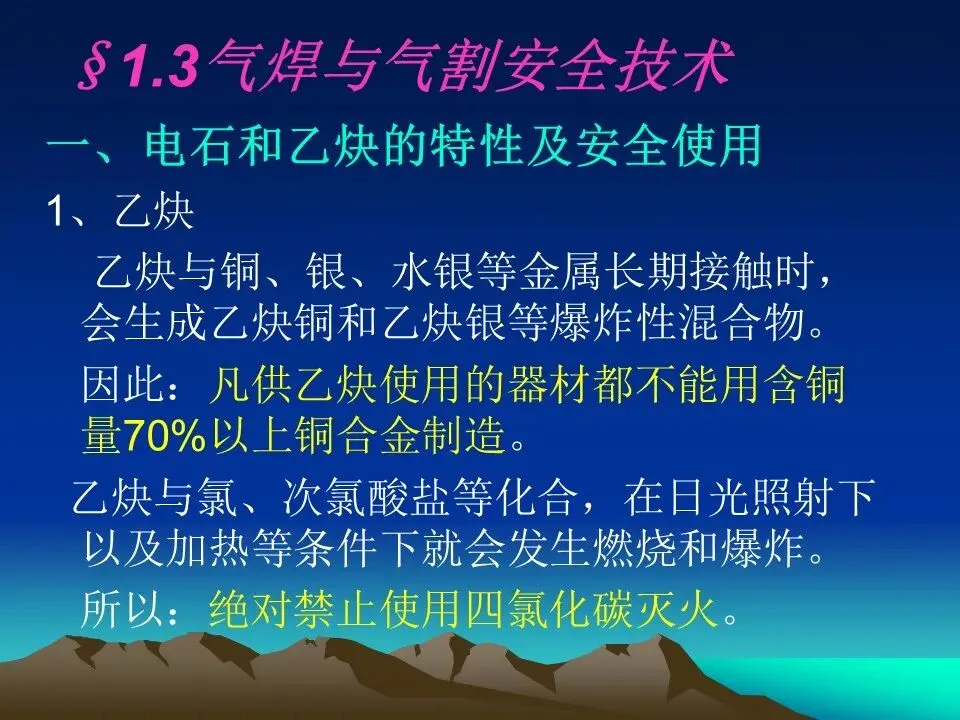 §1.3气焊与气割安全技术

一、电石和乙炔的特性及安全使用

1、乙炔

乙炔与铜、银、水银等金属长期接触时，会生成乙炔铜和乙炔银等爆炸性混合物。

因此：凡供乙炔使用的器材都不能用含铜量70%以上铜合金制造。

乙炔与氯、次氯酸盐等化合，在日光照射下以及加热等条件下就会发生燃烧和爆炸。

所以：绝对禁止使用四氯化碳灭火。